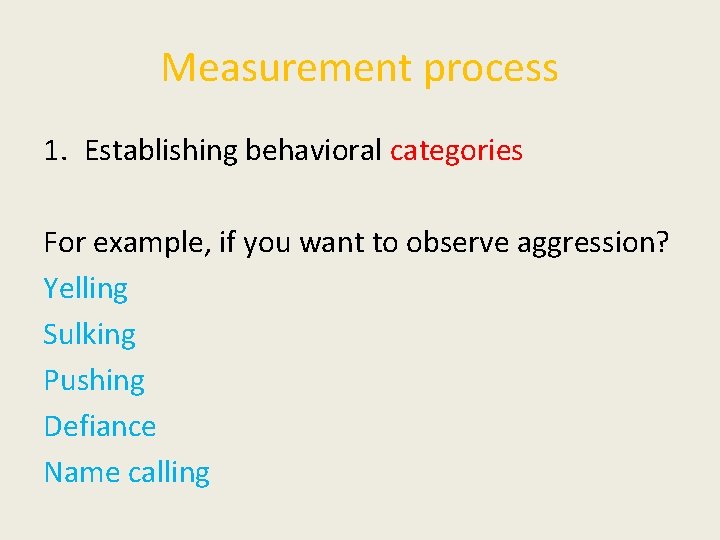 Measurement process

1. Establishing behavioral categories

For example, if you want to observe aggression?
Yelling
Sulking
Pushing
Defiance
Name calling